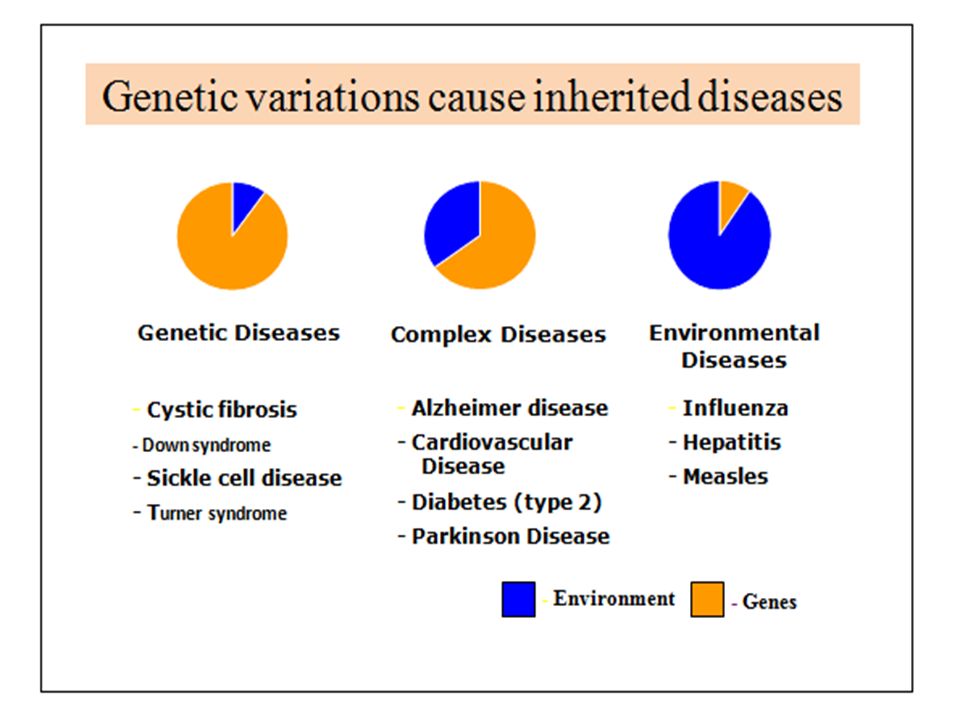 Genetic variations cause inherited diseases

Genetic Diseases

- Cystic fibrosis
- Down syndrome
- Sickle cell disease
- Turner syndrome

Complex Diseases

- Alzheimer disease
- Cardiovascular Disease
- Diabetes (type 2)
- Parkinson Disease

Environmental Diseases

- Influenza
- Hepatitis
- Measles

- Environment - Genes